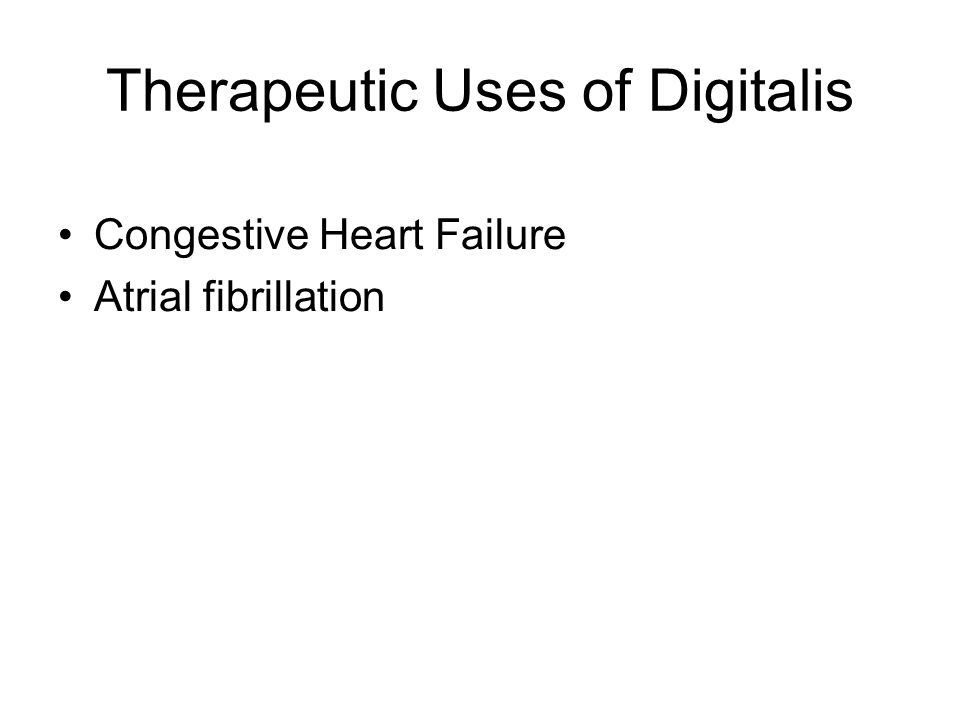 Therapeutic Uses of Digitalis

• Congestive Heart Failure
• Atrial fibrillation